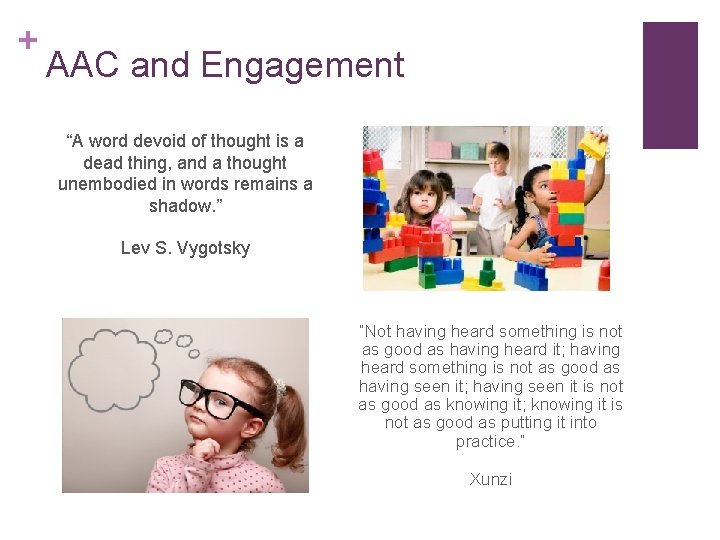 + AAC and Engagement

“A word devoid of thought is a dead thing, and a thought unembodied in words remains a shadow.”

Lev S. Vygotsky

"Not having heard something is not as good as having heard it; having heard something is not as good as having seen it; having seen it is not as good as knowing it; knowing it is not as good as putting it into practice."

Xunzi